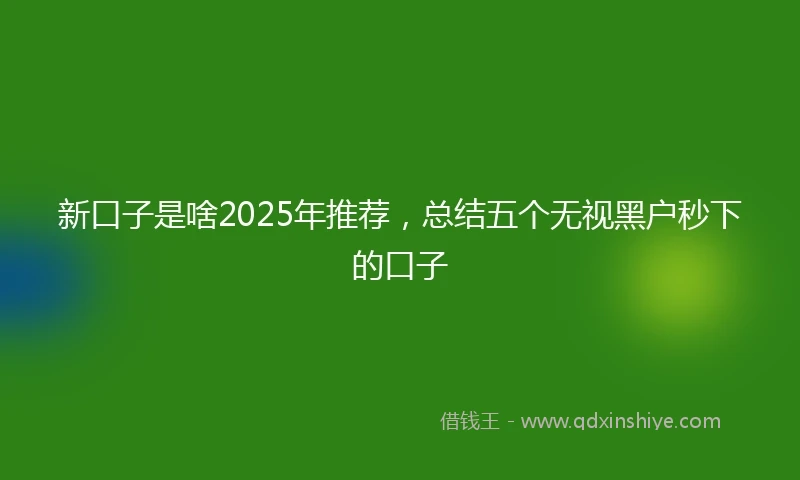 新口子是啥2025年推荐，总结五个无视黑户秒下的口子

借钱王 - www.qdxinshiye.com